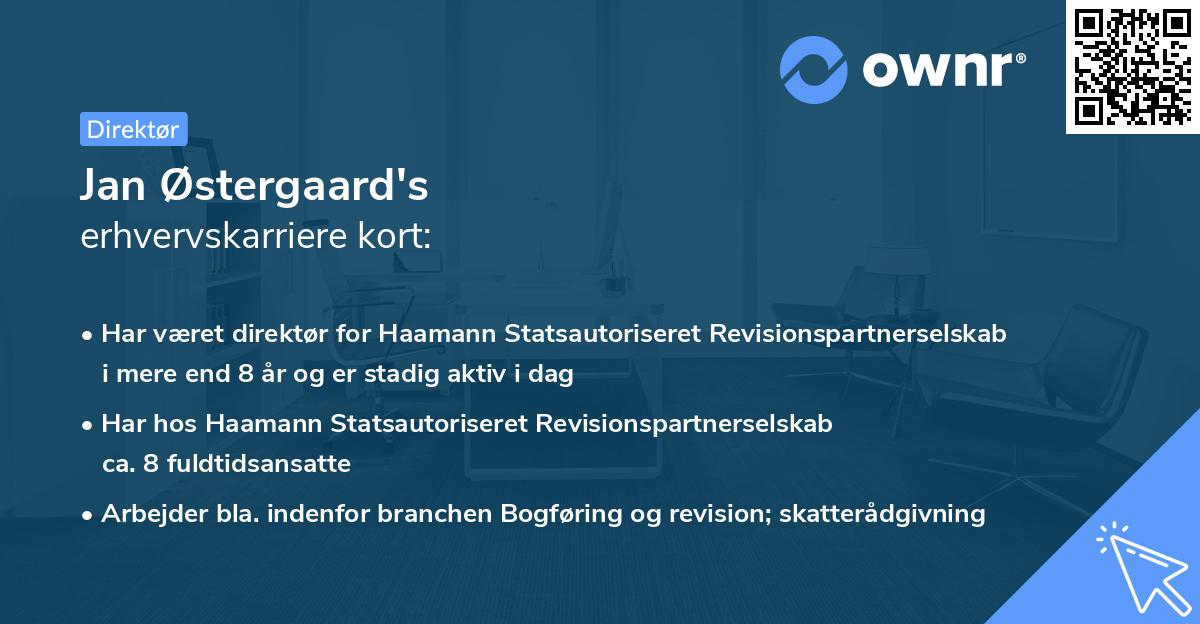 ownr®

Direktør

Jan Østergaard's
erhvervskarriere kort:

• Har været direktør for Haamann Statsautoriseret Revisionspartnerselskab i mere end 8 år og er stadig aktiv i dag

• Har hos Haamann Statsautoriseret Revisionspartnerselskab ca. 8 fuldtidsansatte

• Arbejder bla. indenfor branchen Bogføring og revision; skatterådgivning